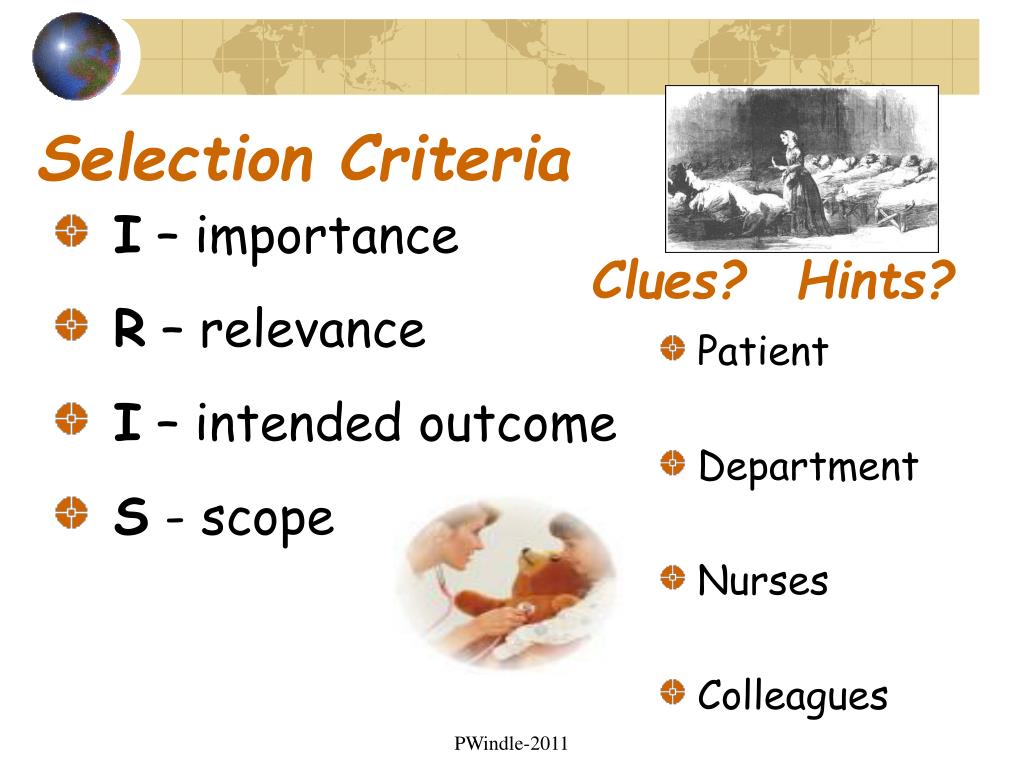 Selection Criteria

I – importance

R – relevance

I – intended outcome

S - scope

Clues? Hints?

Patient

Department

Nurses

Colleagues

PWindle-2011